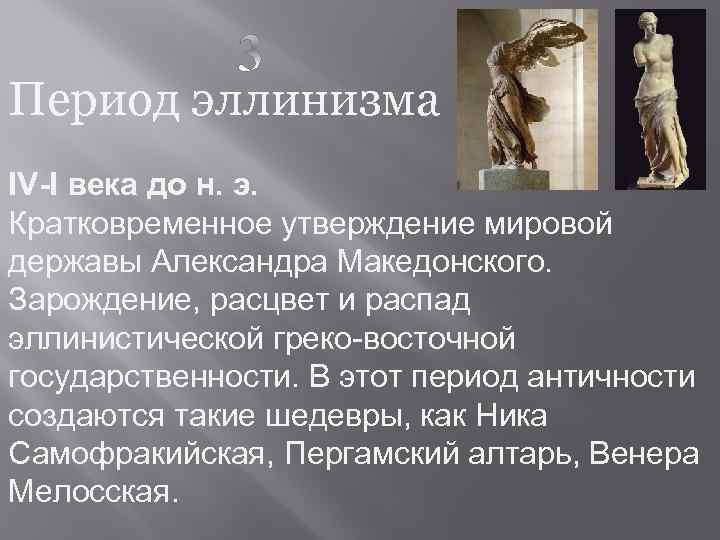 3
Период эллинизма

IV-I века до н. э.
Кратковременное утверждение мировой державы Александра Македонского. Зарождение, расцвет и распад эллинистической греко-восточной государственности. В этот период античности создаются такие шедевры, как Ника Самофракийская, Пергамский алтарь, Венера Мелосская.